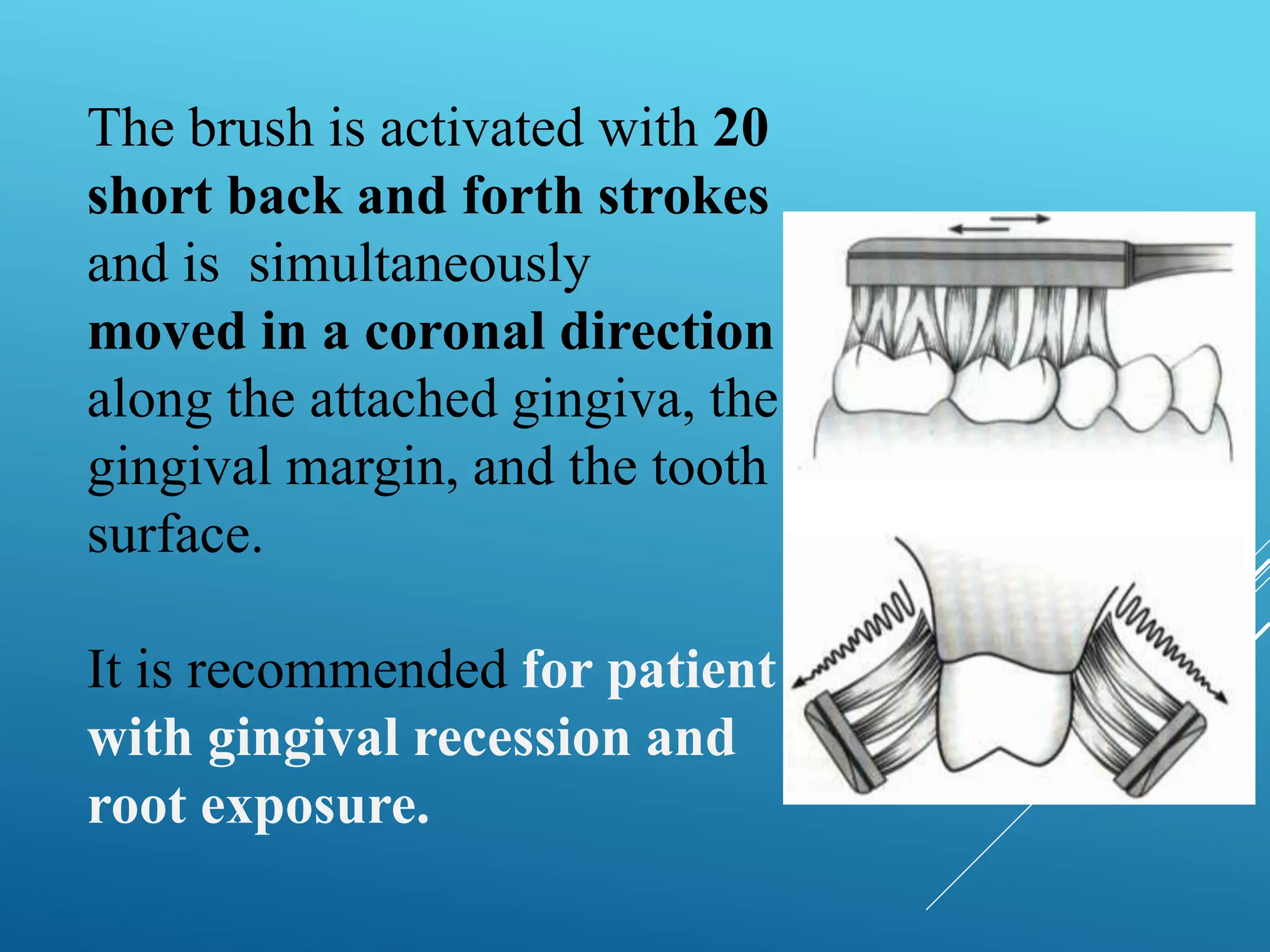 The brush is activated with 20 short back and forth strokes and is simultaneously moved in a coronal direction along the attached gingiva, the gingival margin, and the tooth surface.

It is recommended for patient with gingival recession and root exposure.